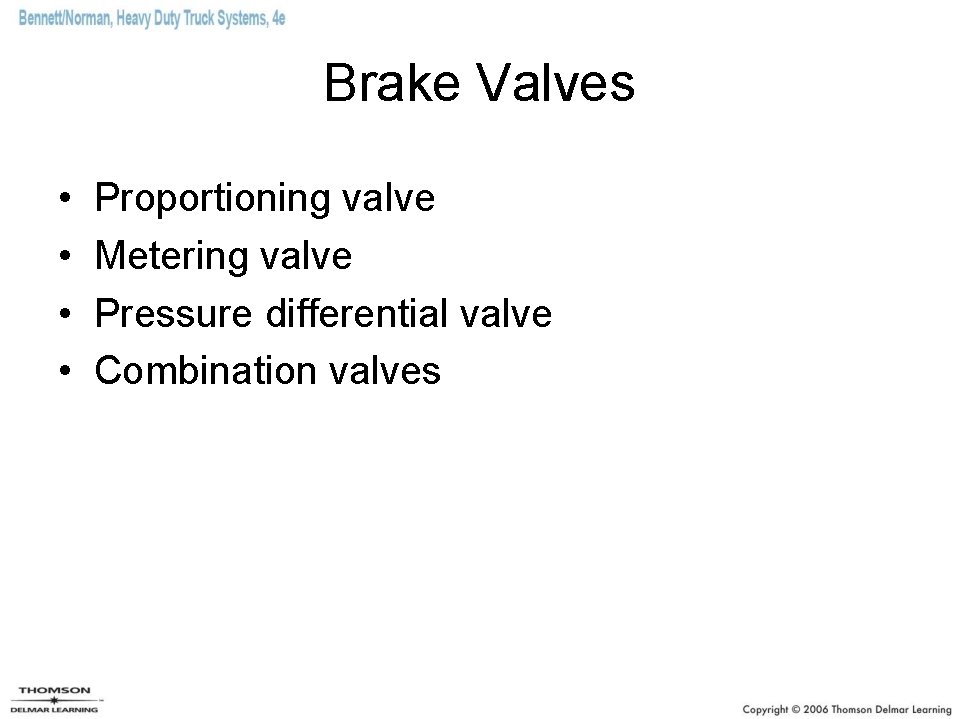 Bennett/Norman, Heavy Duty Truck Systems, 4e

Brake Valves

• Proportioning valve
• Metering valve
• Pressure differential valve
• Combination valves

THOMSON
DELMAR LEARNING

Copyright © 2006 Thomson Delmar Learning